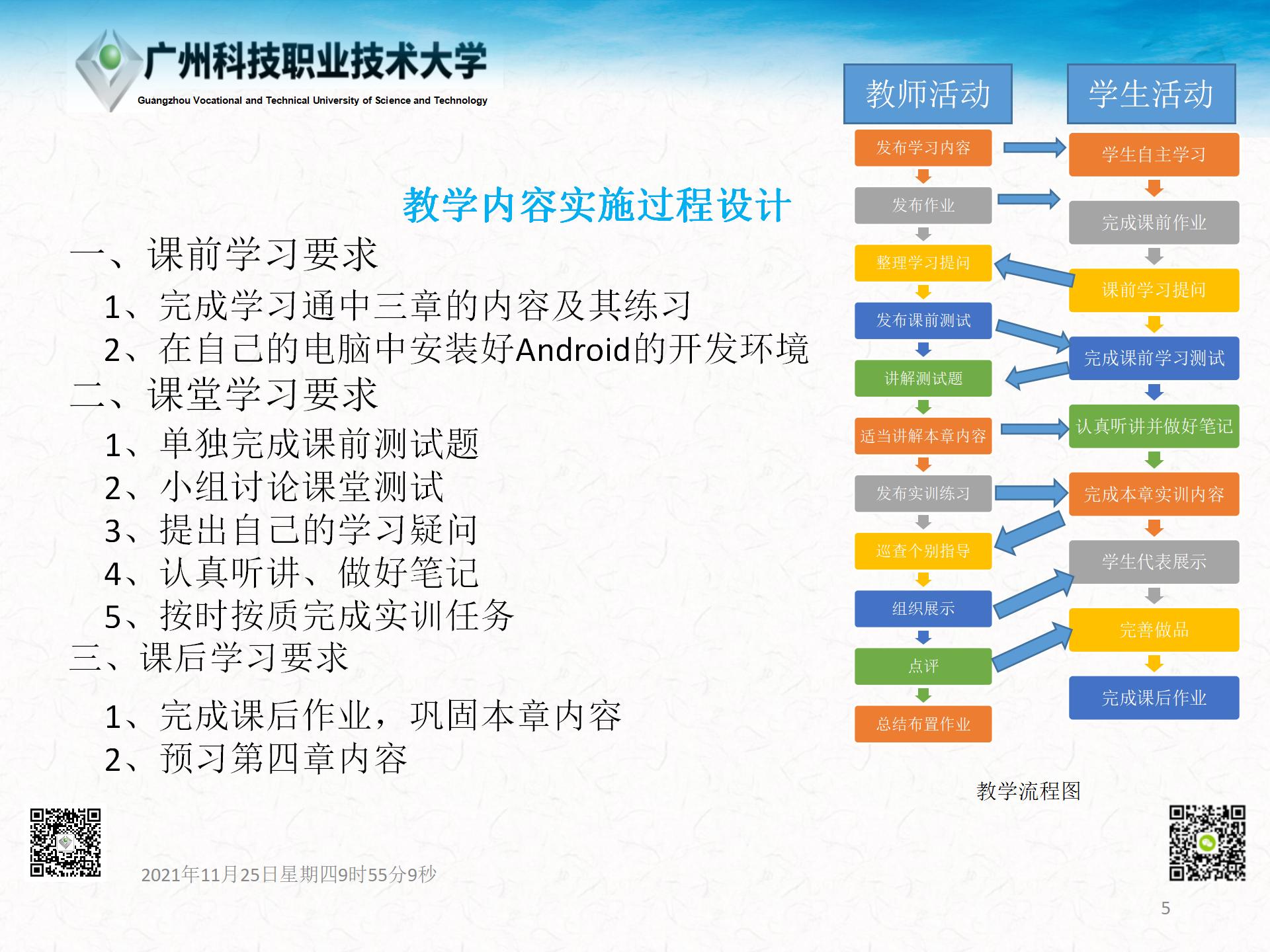 广州科技职业技术大学
Guangzhou Vocational and Technical University of Science and Technology

教学内容实施过程设计

一、课前学习要求

1、完成学习通中三章的内容及其练习

2、在自己的电脑中安装好Android的开发环境

二、课堂学习要求

1、单独完成课前测试题

2、小组讨论课堂测试

3、提出自己的学习疑问

4、认真听讲、做好笔记

5、按时按质完成实训任务

三、课后学习要求

1、完成课后作业，巩固本章内容

2、预习第四章内容

教师活动

发布学习内容

发布作业

整理学习提问

发布课前测试

讲解测试题

适当讲解本章内容

发布实训练习

巡查个别指导

组织展示

点评

总结布置作业

学生活动

学生自主学习

完成课前作业

课前学习提问

完成课前学习测试

认真听讲并做好笔记

完成本章实训内容

学生代表展示

完善做品

完成课后作业

教学流程图

2021年11月25日星期四9时55分9秒

5